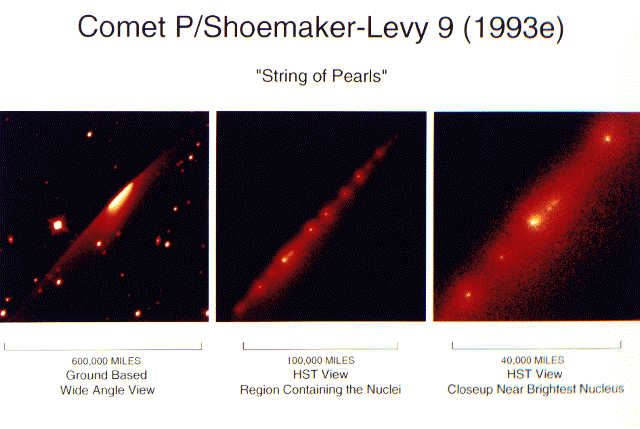 Comet P/Shoemaker-Levy 9 (1993e)

"String of Pearls"

600,000 MILES
Ground Based
Wide Angle View

100,000 MILES
HST View
Region Containing the Nuclei

40,000 MILES
HST View
Closeup Near Brightest Nucleus